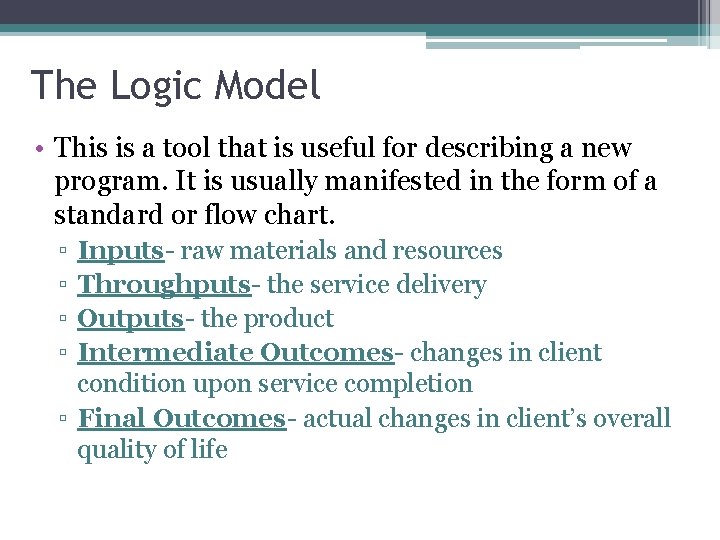 The Logic Model

• This is a tool that is useful for describing a new program. It is usually manifested in the form of a standard or flow chart.

▫ Inputs- raw materials and resources
▫ Throughputs- the service delivery
▫ Outputs- the product
▫ Intermediate Outcomes- changes in client condition upon service completion
▫ Final Outcomes- actual changes in client's overall quality of life